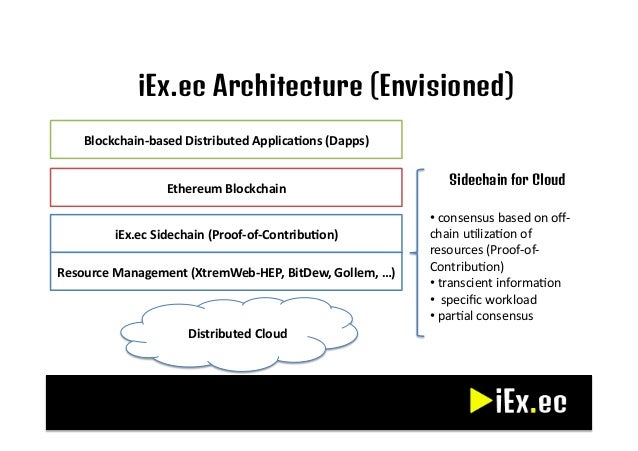 iEx.ec Architecture (Envisioned)

Blockchain-based Distributed Applications (Dapps)

Ethereum Blockchain

iEx.ec Sidechain (Proof-of-Contribution)

Resource Management (XtremWeb-HEP, BitDew, Gollem, …)

Distributed Cloud

Sidechain for Cloud

• consensus based on off-chain utilization of resources (Proof-of-Contribution)
• transcient information
• specific workload
• partial consensus

iEx.ec